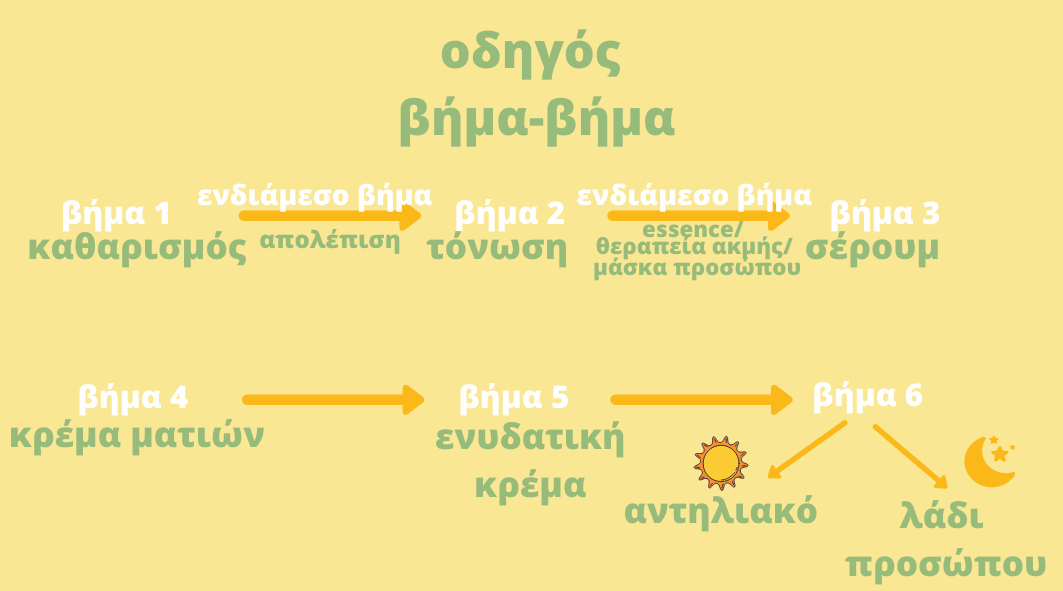 οδηγός
βήμα-βήμα

βήμα 1
καθαρισμός

ενδιάμεσο βήμα
απολέπιση

βήμα 2
τόνωση

ενδιάμεσο βήμα
essence/
θεραπεία ακμής/
μάσκα προσώπου

βήμα 3
σέρουμ

βήμα 4
κρέμα ματιών

βήμα 5
ενυδατική
κρέμα

βήμα 6

αντηλιακό

λάδι
προσώπου